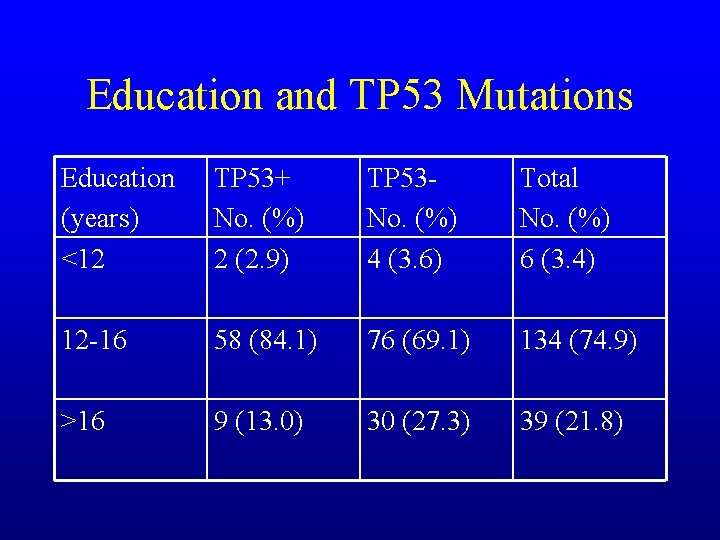 Education and TP53 Mutations

| Education (years) | TP53+ No. (%) | TP53- No. (%) | Total No. (%) |
|---|---|---|---|
| <12 | 2 (2.9) | 4 (3.6) | 6 (3.4) |
| 12-16 | 58 (84.1) | 76 (69.1) | 134 (74.9) |
| >16 | 9 (13.0) | 30 (27.3) | 39 (21.8) |